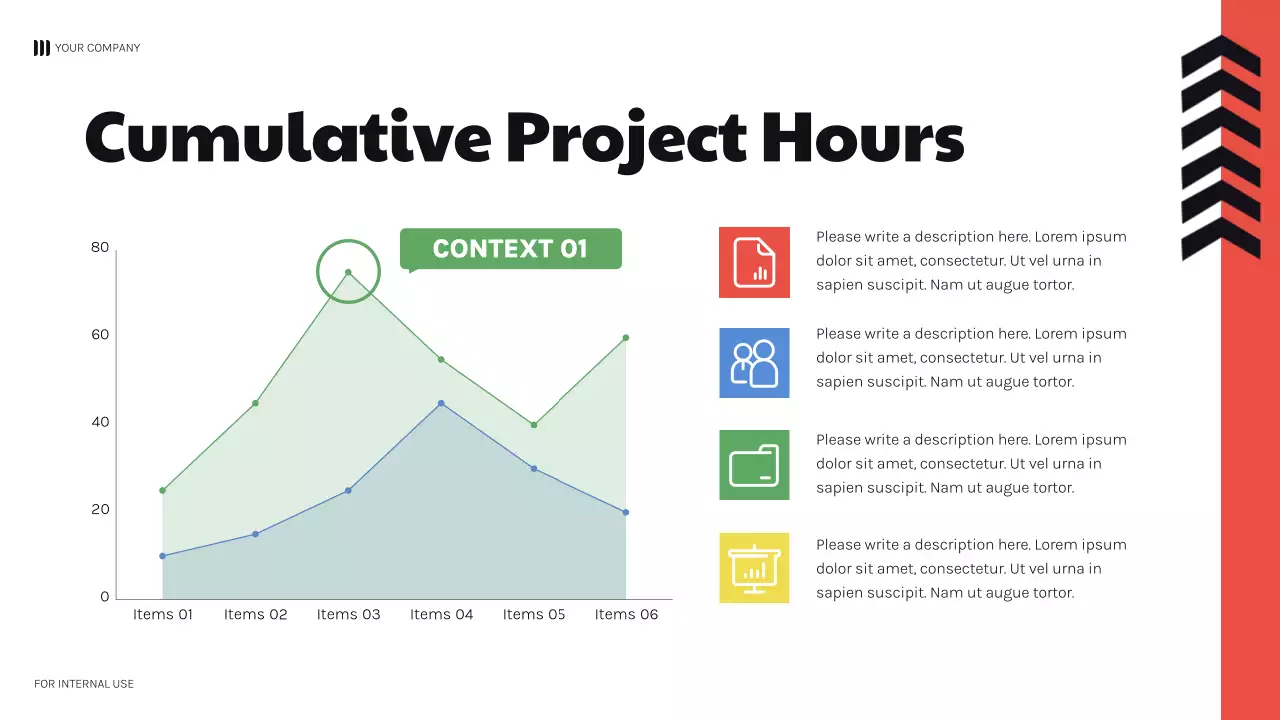 YOUR COMPANY

Cumulative Project Hours

CONTEXT 01

80
60
40
20
0

Items 01 Items 02 Items 03 Items 04 Items 05 Items 06

Please write a description here. Lorem ipsum dolor sit amet, consectetur. Ut vel urna in sapien suscipit. Nam ut augue tortor.

Please write a description here. Lorem ipsum dolor sit amet, consectetur. Ut vel urna in sapien suscipit. Nam ut augue tortor.

Please write a description here. Lorem ipsum dolor sit amet, consectetur. Ut vel urna in sapien suscipit. Nam ut augue tortor.

Please write a description here. Lorem ipsum dolor sit amet, consectetur. Ut vel urna in sapien suscipit. Nam ut augue tortor.

FOR INTERNAL USE